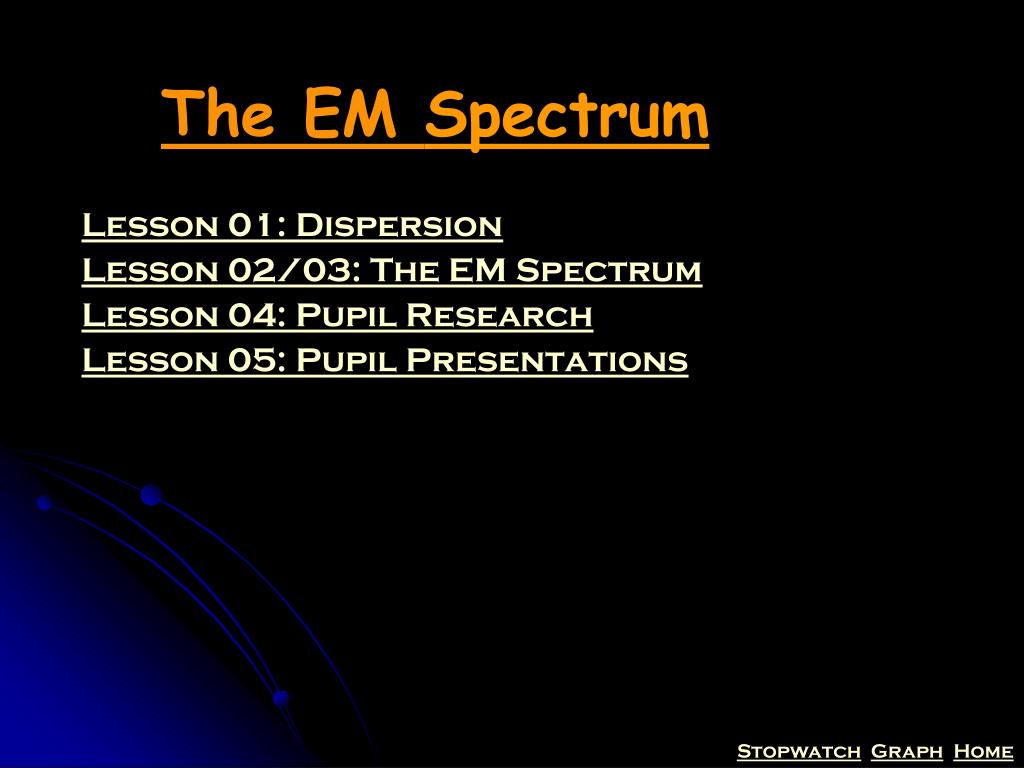 The EM Spectrum

Lesson 01: Dispersion
Lesson 02/03: The EM Spectrum
Lesson 04: Pupil Research
Lesson 05: Pupil Presentations

Stopwatch Graph Home